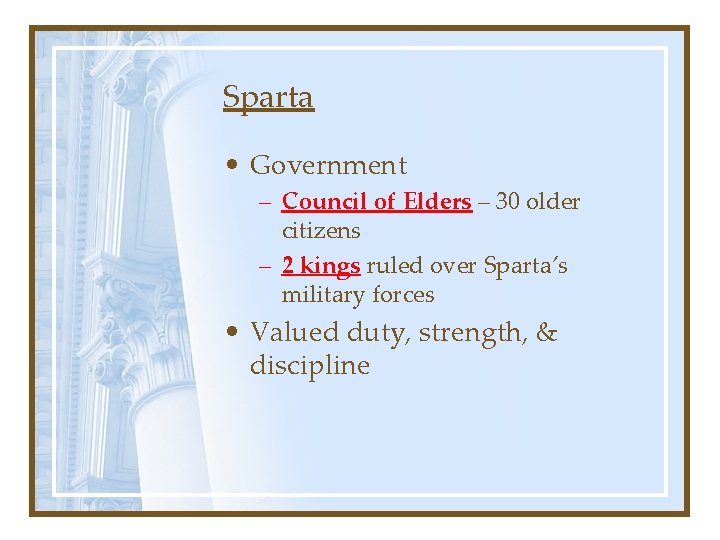 Sparta

• Government
  – Council of Elders – 30 older citizens
  – 2 kings ruled over Sparta's military forces
• Valued duty, strength, & discipline